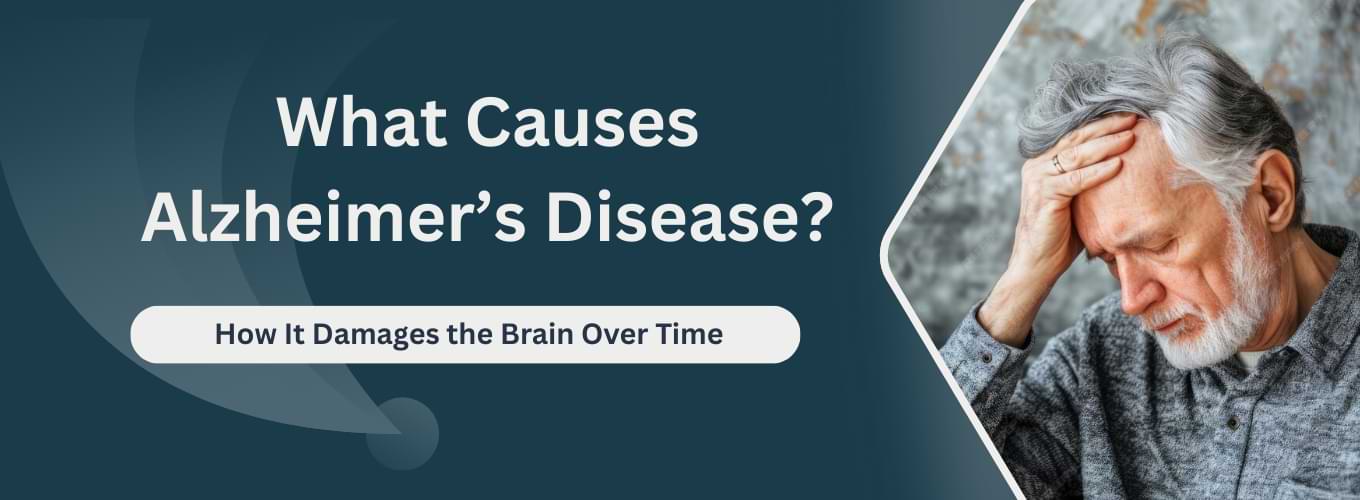 What Causes Alzheimer’s Disease?

How It Damages the Brain Over Time